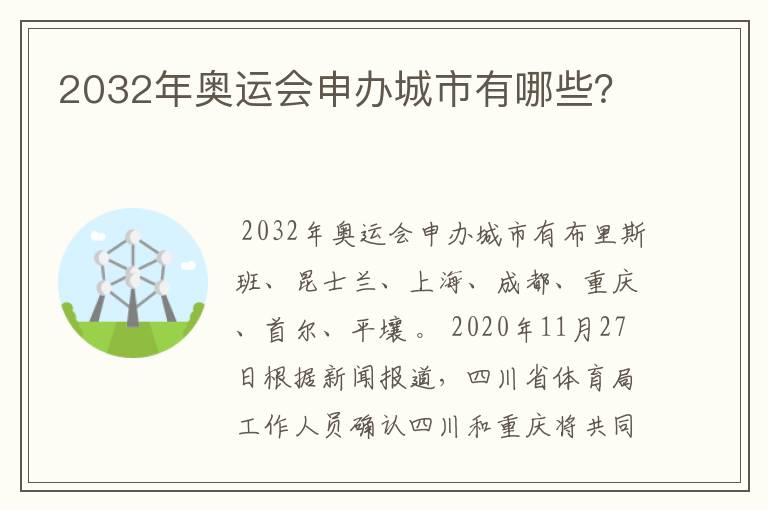 2032年奥运会申办城市有哪些?

2032年奥运会申办城市有布里斯班、昆士兰、上海、成都、重庆、首尔、平壤。2020年11月27日根据新闻报道，四川省体育局工作人员确认四川和重庆将共同